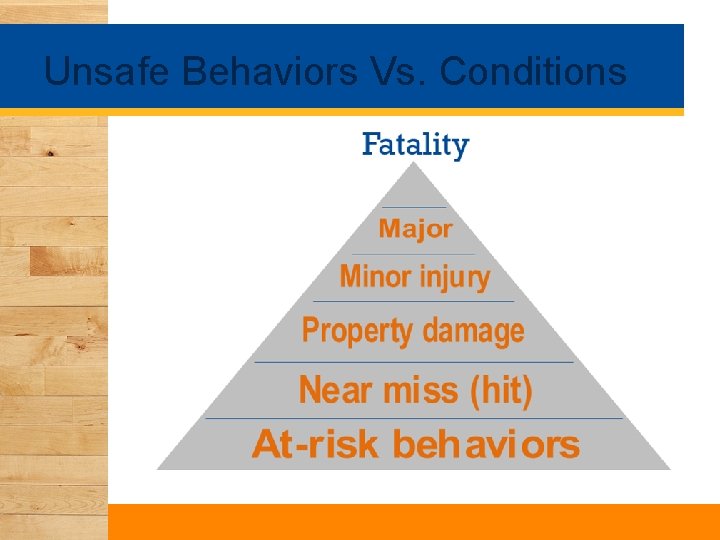 Unsafe Behaviors Vs. Conditions

Fatality

Major

Minor injury

Property damage

Near miss (hit)

At-risk behaviors